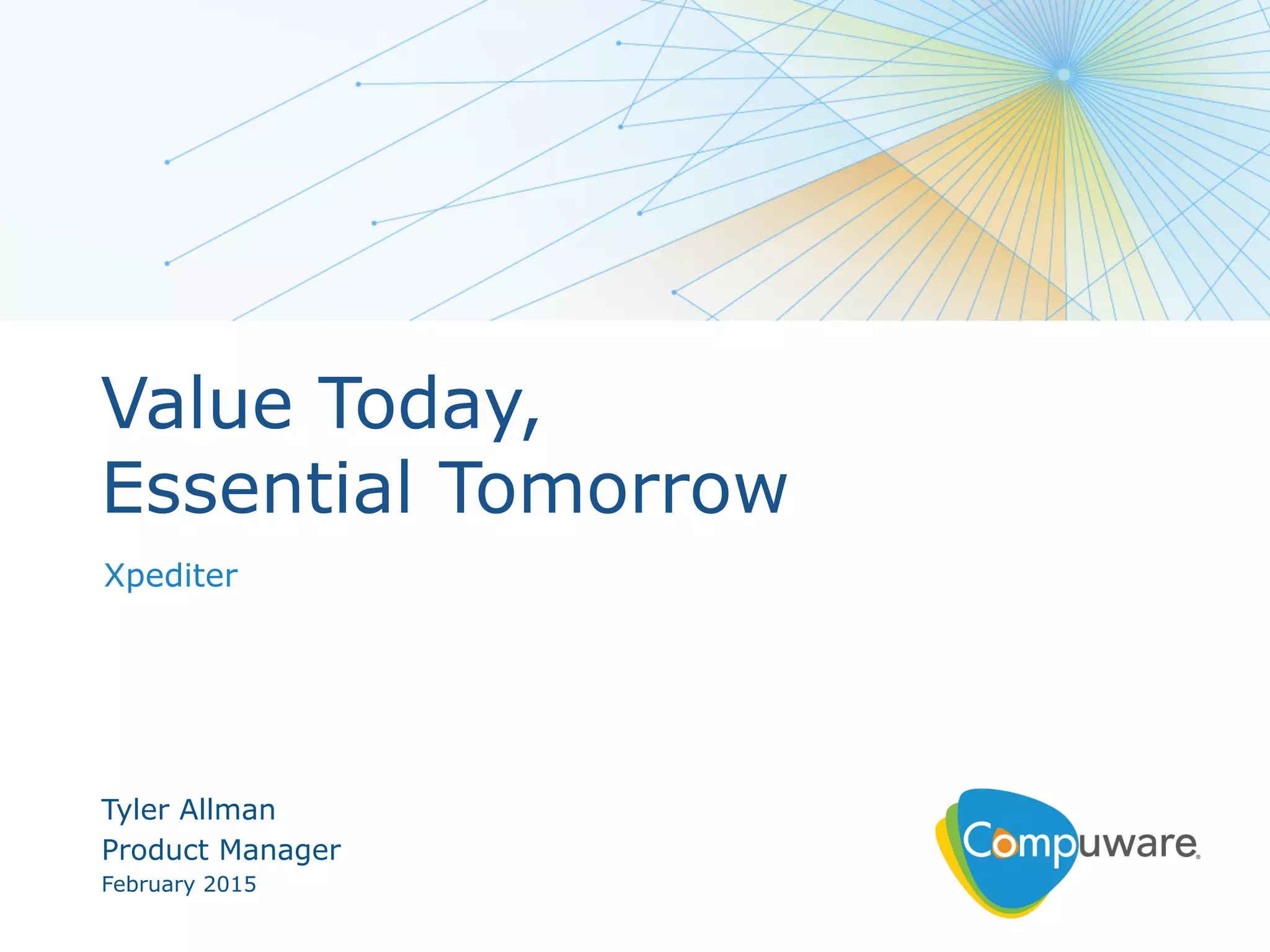 Value Today,
Essential Tomorrow

Xpediter

Tyler Allman
Product Manager
February 2015

Compuware